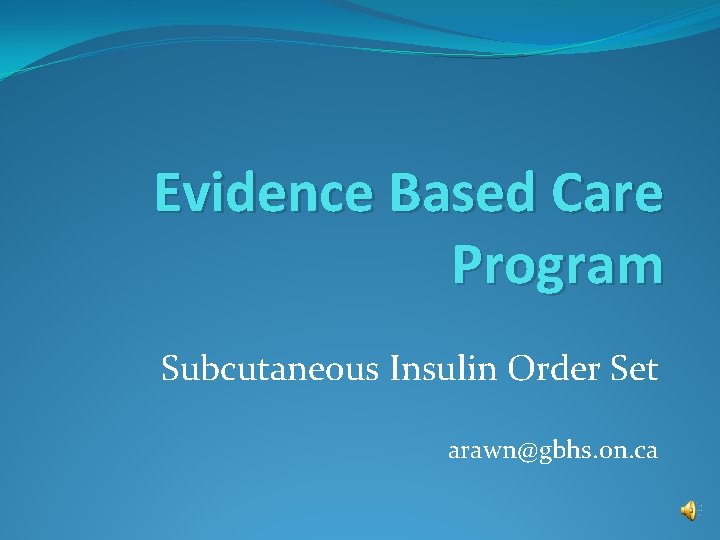 Evidence Based Care Program

Subcutaneous Insulin Order Set

arawn@gbhs.on.ca